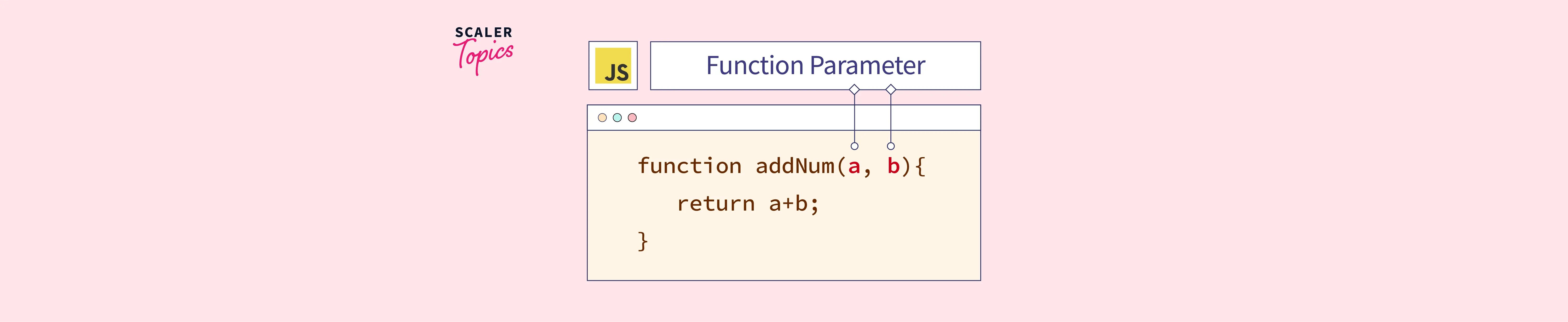 SCALER
Topics

JS

Function Parameter

function addNum(a, b){
    return a+b;
}